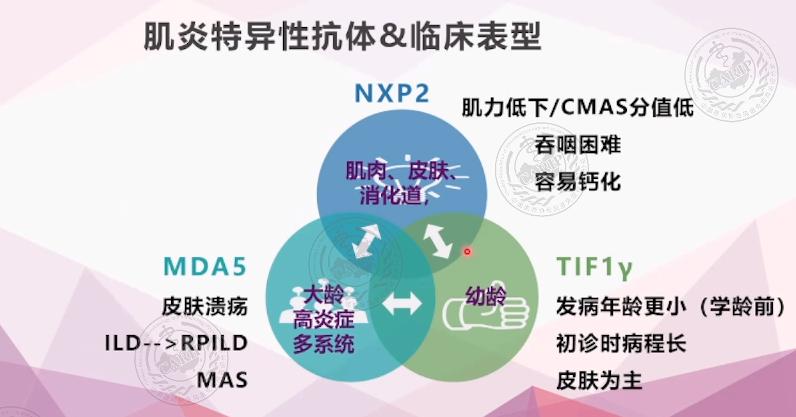 肌炎特异性抗体&临床表型

NXP2

肌力低下/CMAS分值低
吞咽困难
容易钙化

肌肉、皮肤、消化道,

MDA5
皮肤溃疡
ILD-->RPILD
MAS

大龄
高炎症
多系统

幼龄

TIF1γ
发病年龄更小(学龄前)
初诊时病程长
皮肤为主